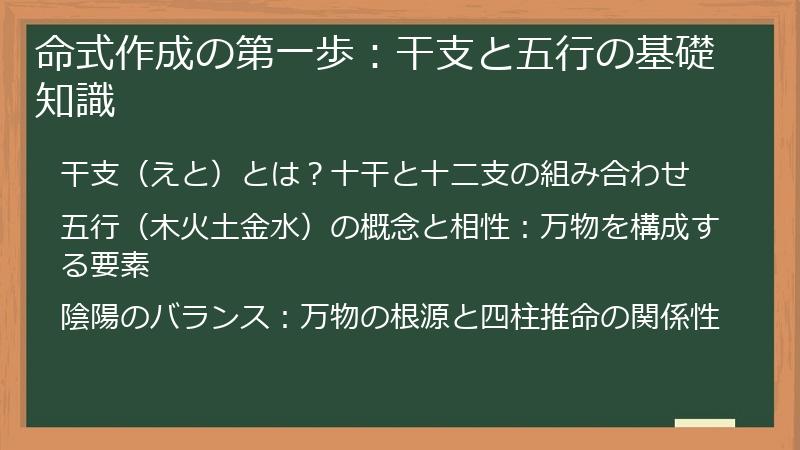 命式作成の第一歩：干支と五行の基礎知識

干支（えと）とは？十干と十二支の組み合わせ

五行（木火土金水）の概念と相性：万物を構成する要素

陰陽のバランス：万物の根源と四柱推命の関係性